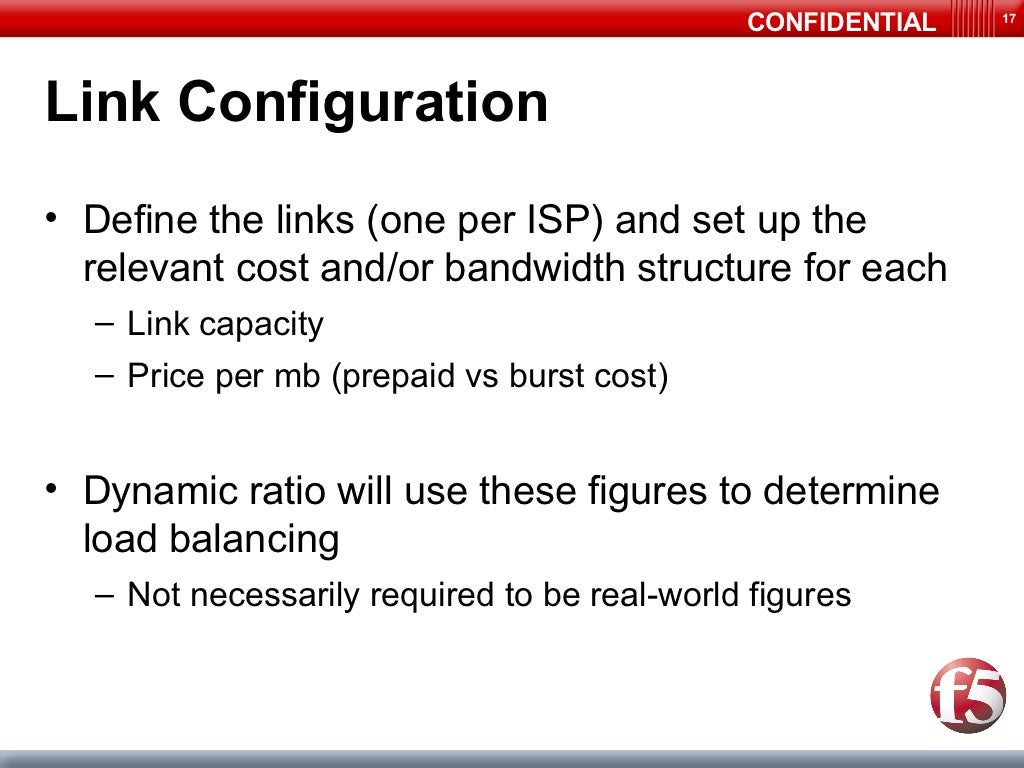 CONFIDENTIAL 17

Link Configuration

• Define the links (one per ISP) and set up the relevant cost and/or bandwidth structure for each
– Link capacity
– Price per mb (prepaid vs burst cost)

• Dynamic ratio will use these figures to determine load balancing
– Not necessarily required to be real-world figures

f5